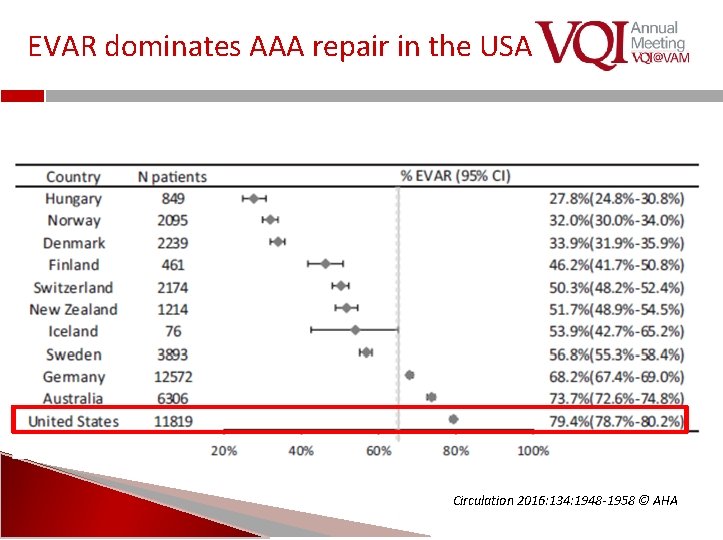 EVAR dominates AAA repair in the USA

VQI Annual Meeting VQI@VAM

| Country | N patients | % EVAR (95% CI) |
|---|---|---|
| Hungary | 849 | 27.8%(24.8%-30.8%) |
| Norway | 2095 | 32.0%(30.0%-34.0%) |
| Denmark | 2239 | 33.9%(31.9%-35.9%) |
| Finland | 461 | 46.2%(41.7%-50.8%) |
| Switzerland | 2174 | 50.3%(48.2%-52.4%) |
| New Zealand | 1214 | 51.7%(48.9%-54.5%) |
| Iceland | 76 | 53.9%(42.7%-65.2%) |
| Sweden | 3893 | 56.8%(55.3%-58.4%) |
| Germany | 12572 | 68.2%(67.4%-69.0%) |
| Australia | 6306 | 73.7%(72.6%-74.8%) |
| United States | 11819 | 79.4%(78.7%-80.2%) |

20% 40% 60% 80% 100%

Circulation 2016:134:1948-1958 © AHA